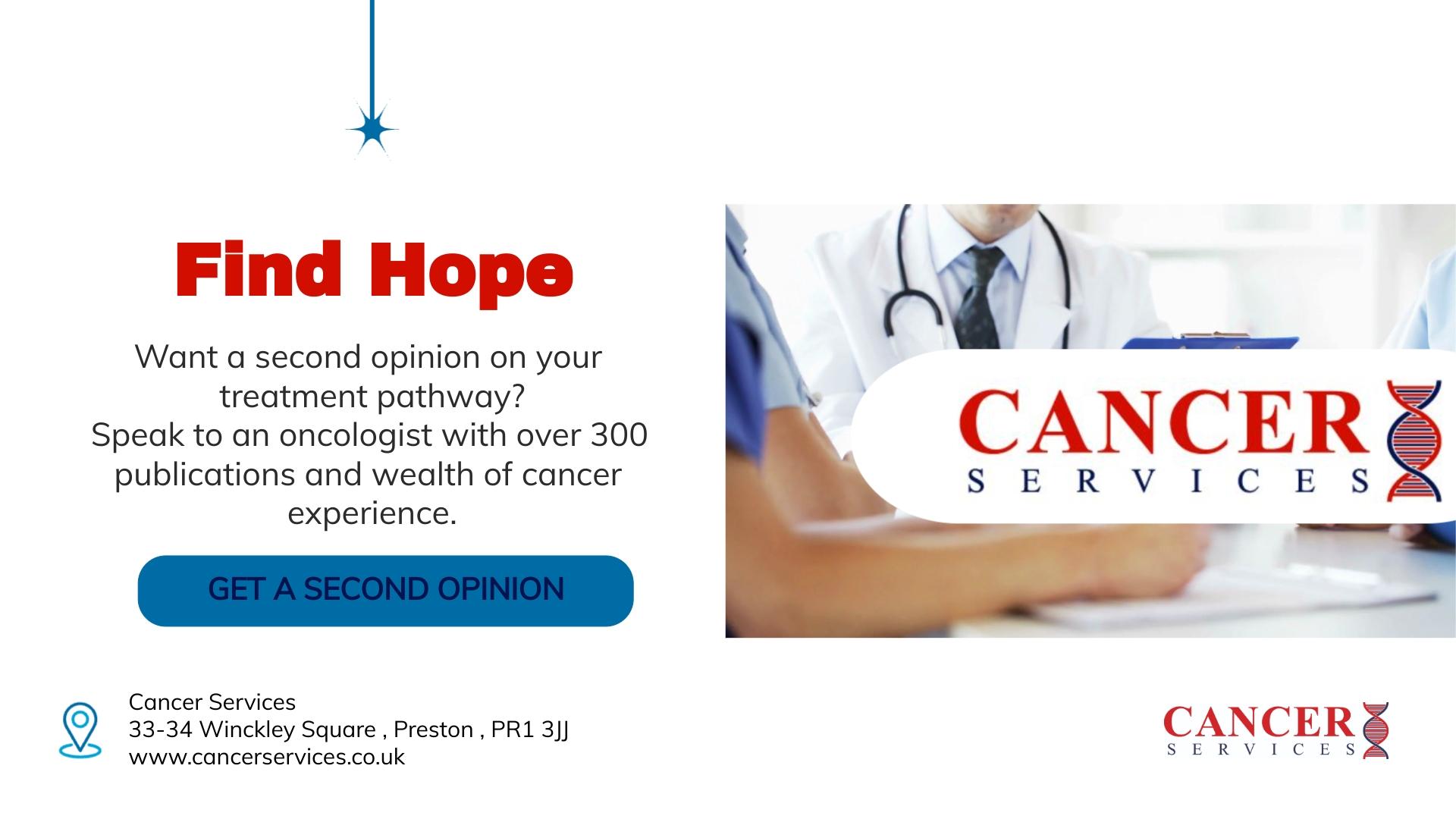 Find Hope

Want a second opinion on your treatment pathway?
Speak to an oncologist with over 300 publications and wealth of cancer experience.

GET A SECOND OPINION

CANCER
SERVICES

Cancer Services
33-34 Winckley Square , Preston , PR1 3JJ
www.cancerservices.co.uk

CANCER
SERVICES